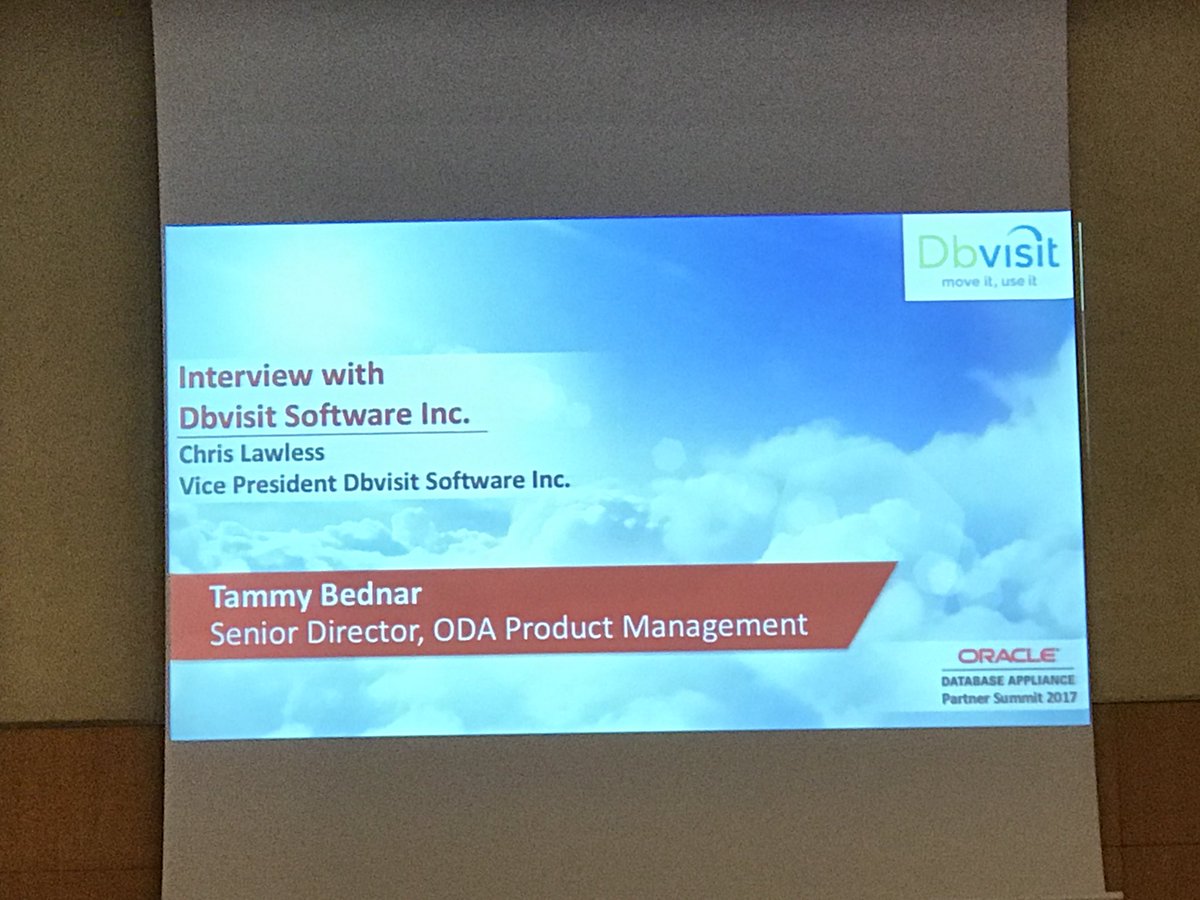 Dbvisit
move it, use it

Interview with
Dbvisit Software Inc.

Chris Lawless
Vice President Dbvisit Software Inc.

Tammy Bednar
Senior Director, ODA Product Management

ORACLE
DATABASE APPLIANCE
Partner Summit 2017